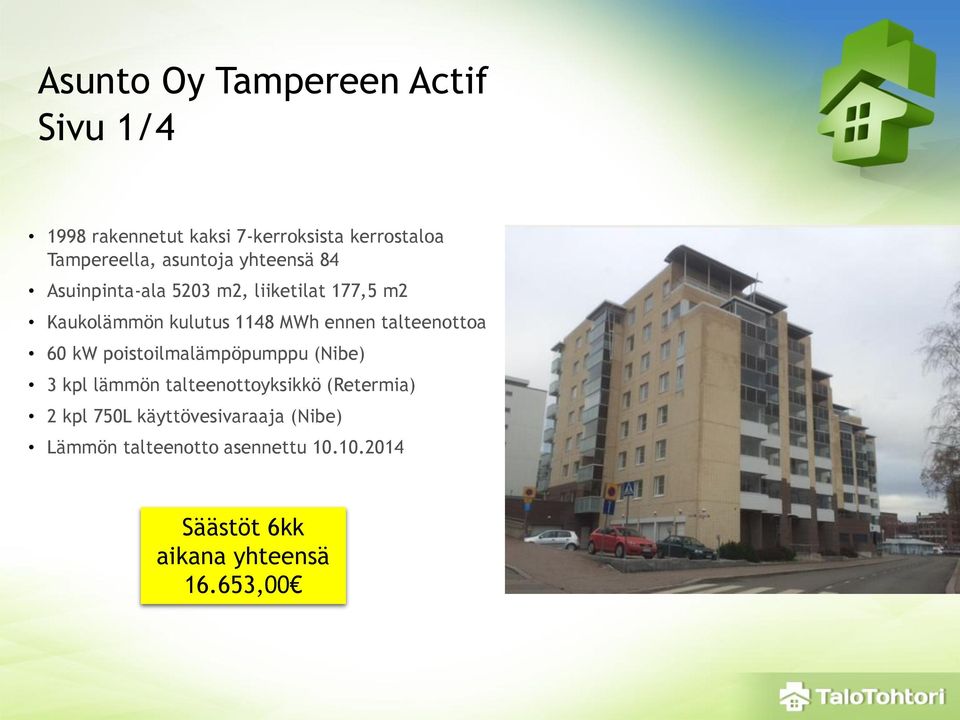 Asunto Oy Tampereen Actif
Sivu 1/4

• 1998 rakennetut kaksi 7-kerroksista kerrostaloa Tampereella, asuntoja yhteensä 84
• Asuinpinta-ala 5203 m2, liiketilat 177,5 m2
• Kaukolämmön kulutus 1148 MWh ennen talteenottoa
• 60 kW poistoilmalämpöpumppu (Nibe)
• 3 kpl lämmön talteenottoyksikkö (Retermia)
• 2 kpl 750L käyttövesivaraaja (Nibe)
• Lämmön talteenotto asennettu 10.10.2014

Säästöt 6kk aikana yhteensä 16.653,00€

TaloTohtori